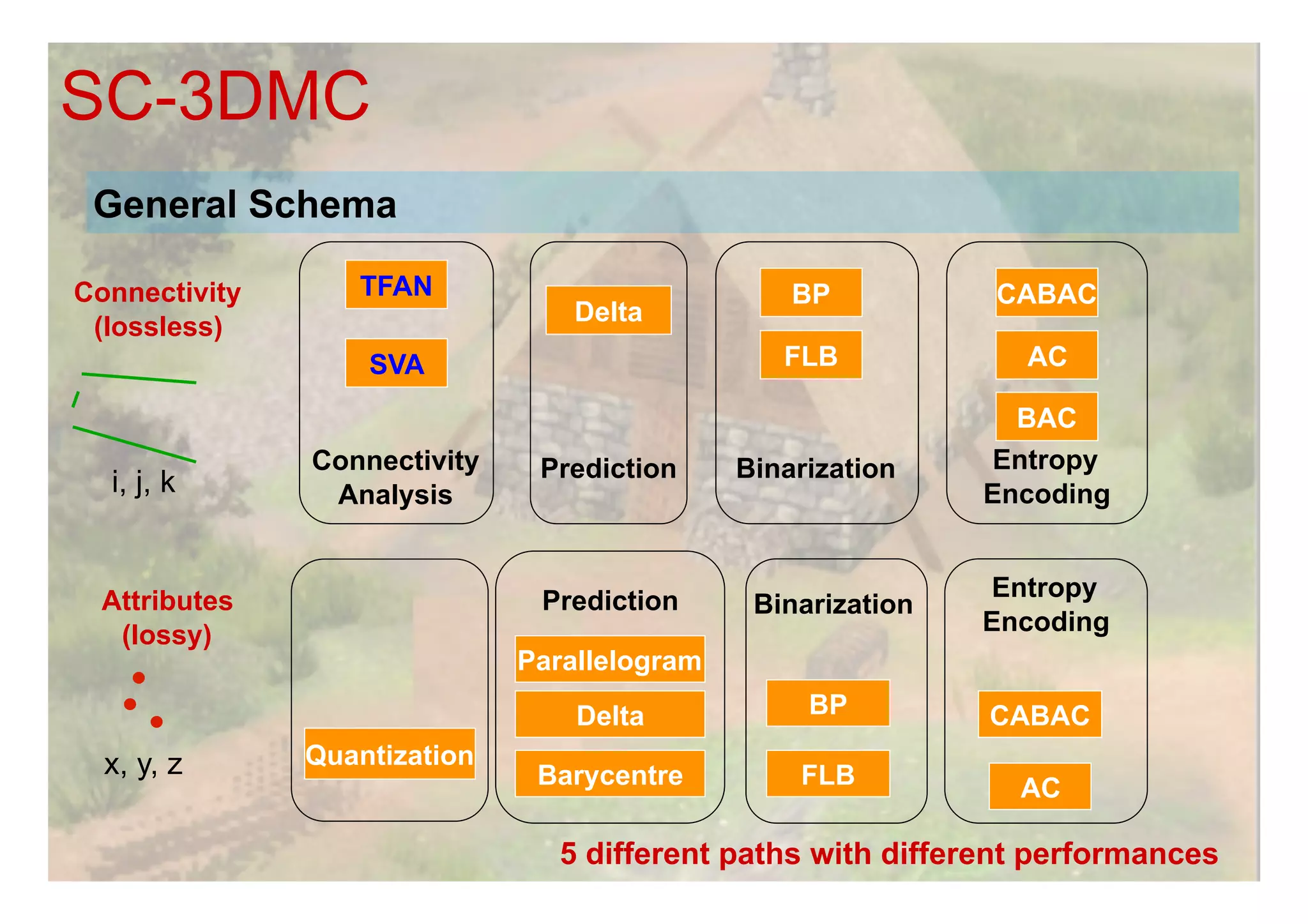 SC-3DMC

General Schema

Connectivity (lossless)

i, j, k

TFAN

SVA

Connectivity Analysis

Delta

Prediction

BP

FLB

Binarization

CABAC

AC

BAC

Entropy Encoding

Attributes (lossy)

x, y, z

Quantization

Prediction

Parallelogram

Delta

Barycentre

Binarization

BP

FLB

Entropy Encoding

CABAC

AC

5 different paths with different performances